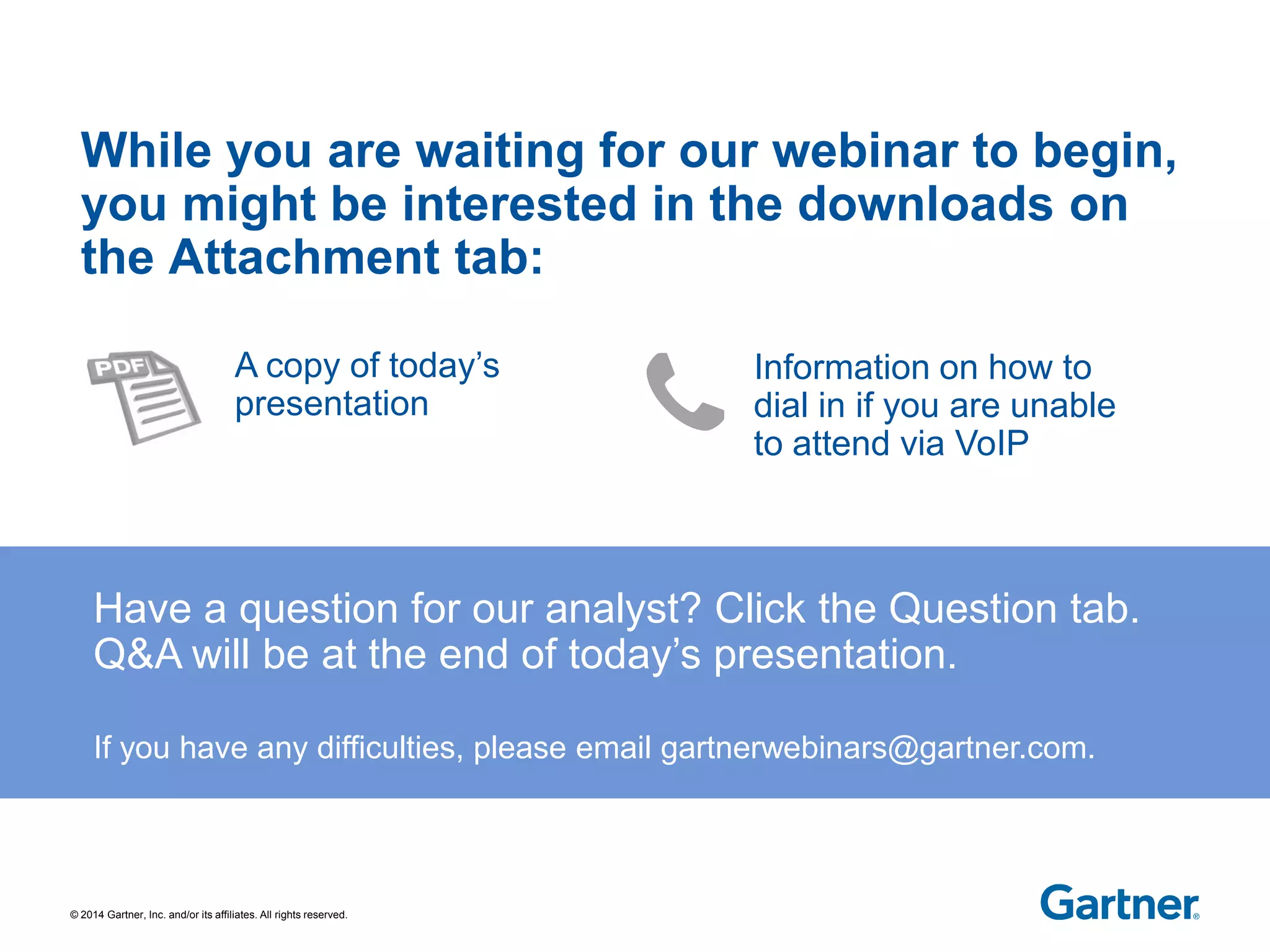 While you are waiting for our webinar to begin, you might be interested in the downloads on the Attachment tab:

PDF

A copy of today's presentation

Information on how to dial in if you are unable to attend via VoIP

Have a question for our analyst? Click the Question tab. Q&A will be at the end of today's presentation.

If you have any difficulties, please email gartnerwebinars@gartner.com.

© 2014 Gartner, Inc. and/or its affiliates. All rights reserved.

Gartner®